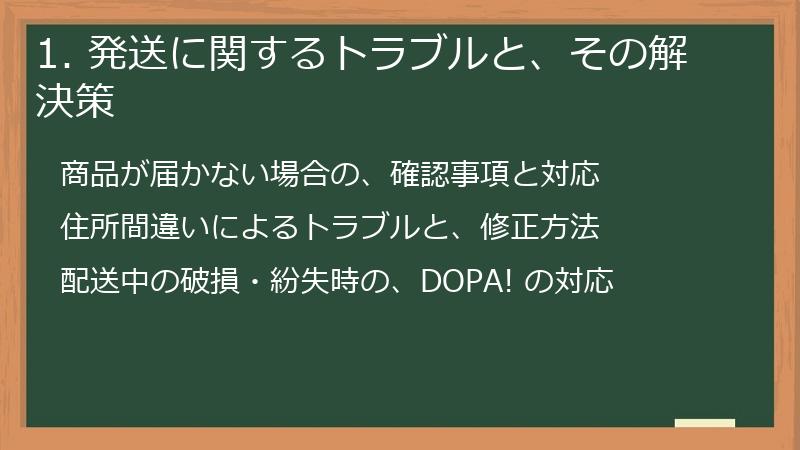 1. 発送に関するトラブルと、その解決策

商品が届かない場合の、確認事項と対応

住所間違いによるトラブルと、修正方法

配送中の破損・紛失時の、DOPA! の対応